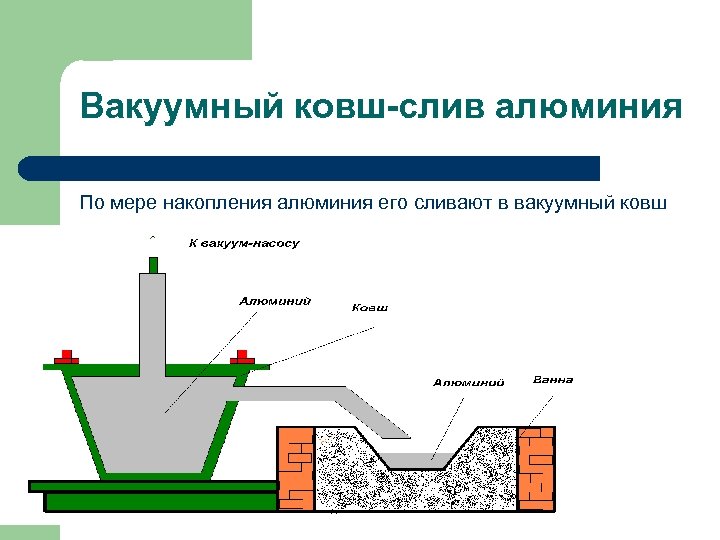 Вакуумный ковш-слив алюминия

По мере накопления алюминия его сливают в вакуумный ковш

К вакуум-насосу

Алюминий

Ковш

Алюминий

Ванна